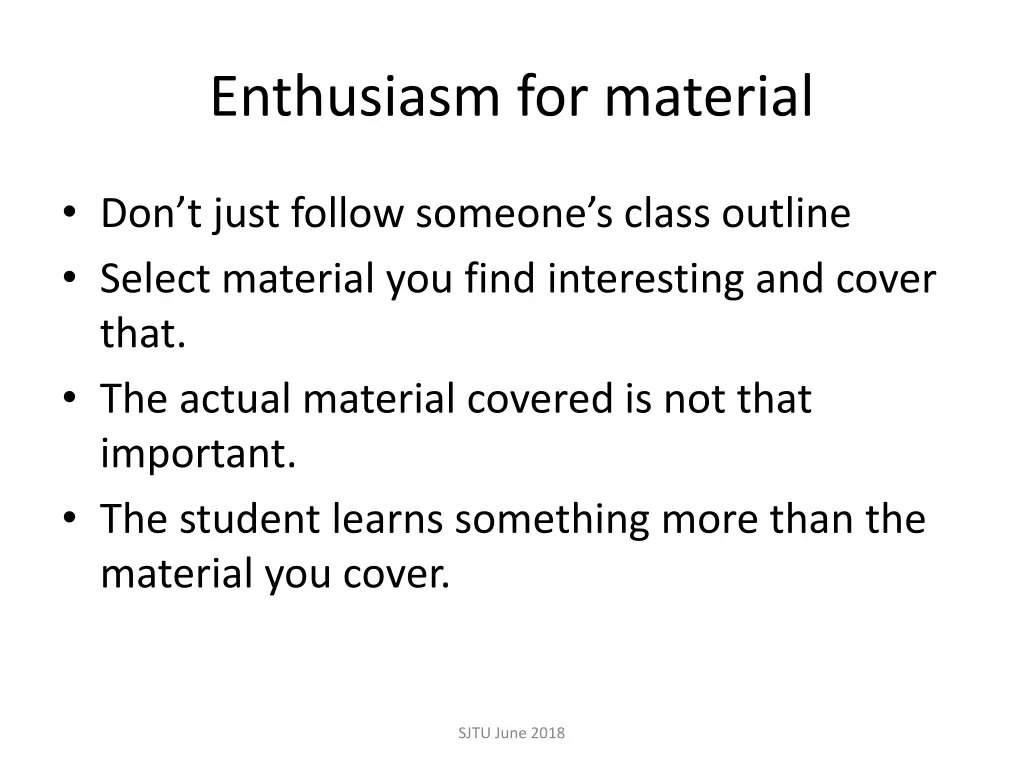 Enthusiasm for material

• Don’t just follow someone’s class outline
• Select material you find interesting and cover that.
• The actual material covered is not that important.
• The student learns something more than the material you cover.

SJTU June 2018